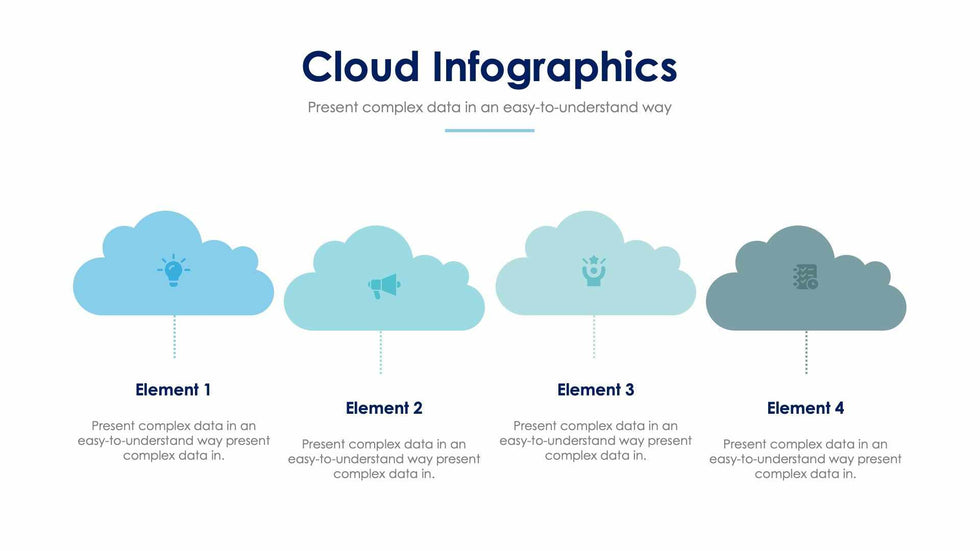 Cloud Infographics

Present complex data in an easy-to-understand way

Element 1

Present complex data in an easy-to-understand way present complex data in.

Element 2

Present complex data in an easy-to-understand way present complex data in.

Element 3

Present complex data in an easy-to-understand way present complex data in.

Element 4

Present complex data in an easy-to-understand way present complex data in.